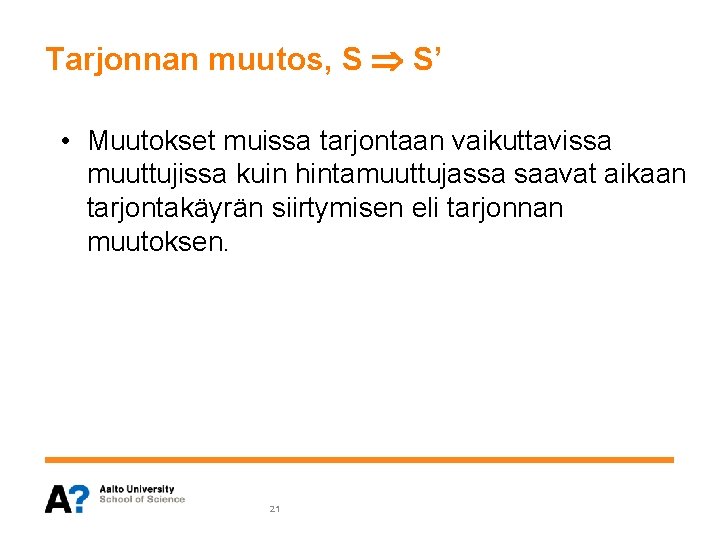 Tarjonnan muutos, S $\Rightarrow$ S’

• Muutokset muissa tarjontaan vaikuttavissa muuttujissa kuin hintamuuttujassa saavat aikaan tarjontakäyrän siirtymisen eli tarjonnan muutoksen.

A?
Aalto University
School of Science

21